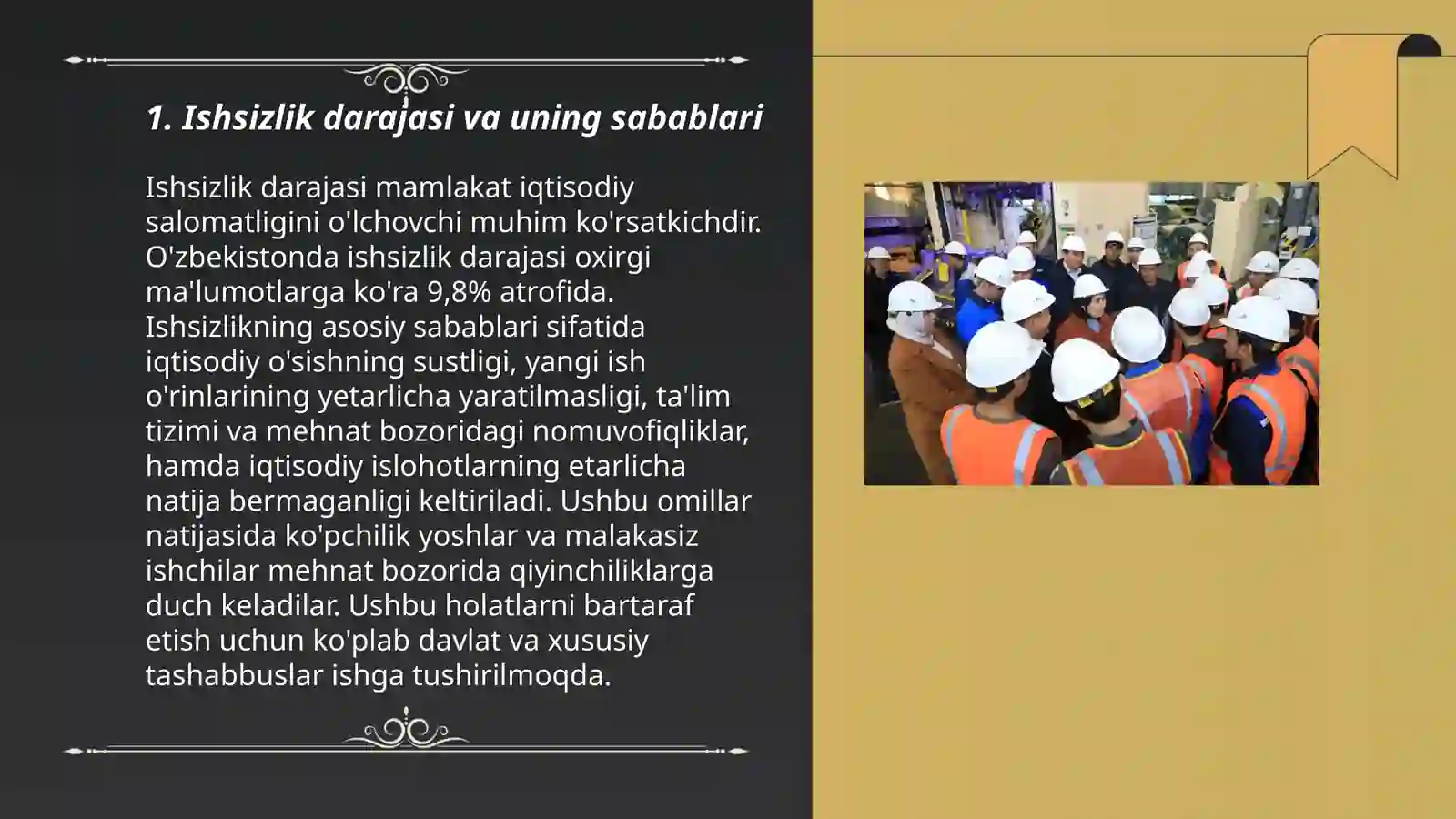 1. Ishsizlik darajasi va uning sabablari

Ishsizlik darajasi mamlakat iqtisodiy salomatligini o'lchovchi muhim ko'rsatkichdir. O'zbekistonda ishsizlik darajasi oxirgi ma'lumotlarga ko'ra 9,8% atrofida. Ishsizlikning asosiy sabablari sifatida iqtisodiy o'sishning sustligi, yangi ish o'rinlarining yetarlicha yaratilmasligi, ta'lim tizimi va mehnat bozoridagi nomuvofiqliklar, hamda iqtisodiy islohotlarning etarlicha natija bermaganligi keltiriladi. Ushbu omillar natijasida ko'pchilik yoshlar va malakasiz ishchilar mehnat bozorida qiyinchiliklarga duch keladilar. Ushbu holatlarni bartaraf etish uchun ko'plab davlat va xususiy tashabbuslar ishga tushirilmoqda.